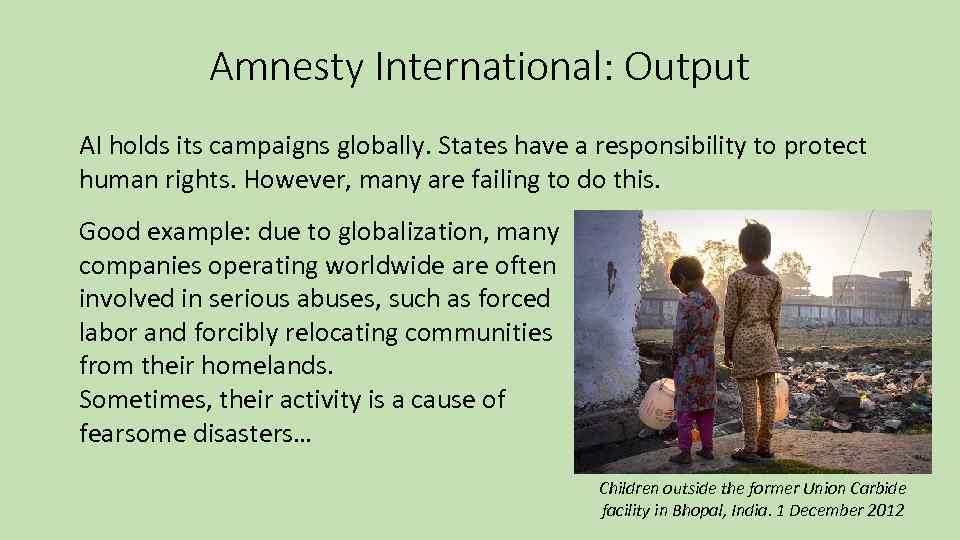 Amnesty International: Output

AI holds its campaigns globally. States have a responsibility to protect human rights. However, many are failing to do this.

Good example: due to globalization, many companies operating worldwide are often involved in serious abuses, such as forced labor and forcibly relocating communities from their homelands.
Sometimes, their activity is a cause of fearsome disasters…

Children outside the former Union Carbide facility in Bhopal, India. 1 December 2012